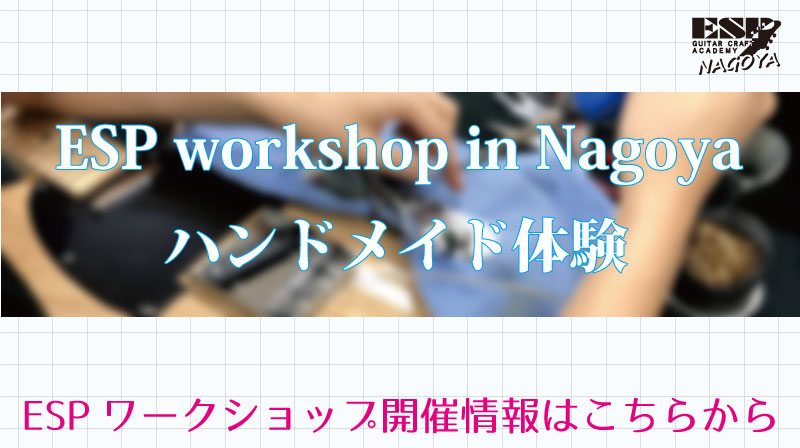 ESP GUITAR CRAFT ACADEMY NAGOYA

ESP workshop in Nagoya
ハンドメイド体験

ESP ワークショップ開催情報はこちらから